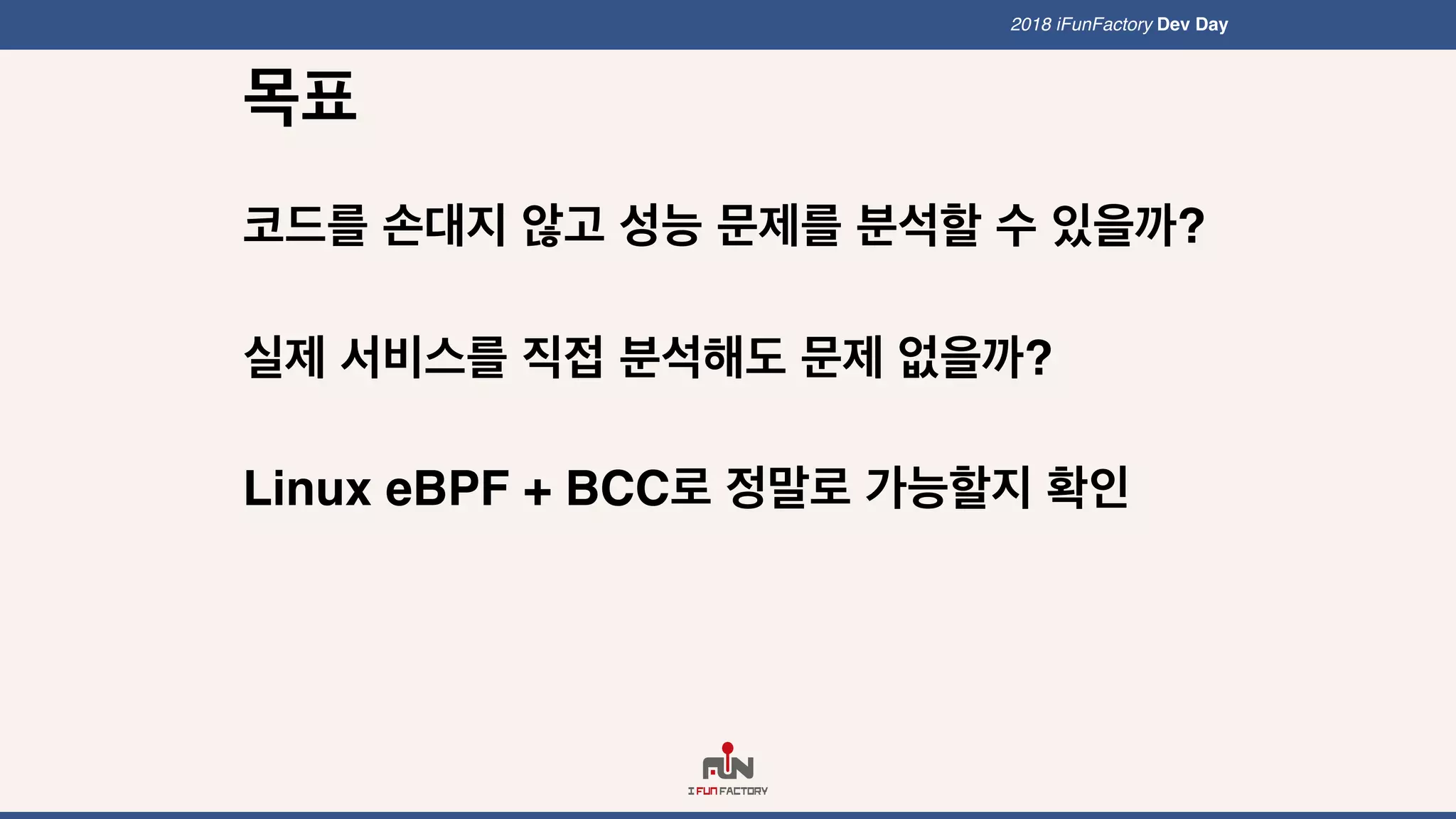 2018 iFunFactory Dev Day

목표

코드를 손대지 않고 성능 문제를 분석할 수 있을까?

실제 서비스를 직접 분석해도 문제 없을까?

Linux eBPF + BCC로 정말로 가능할지 확인

FUN
I FUN FACTORY